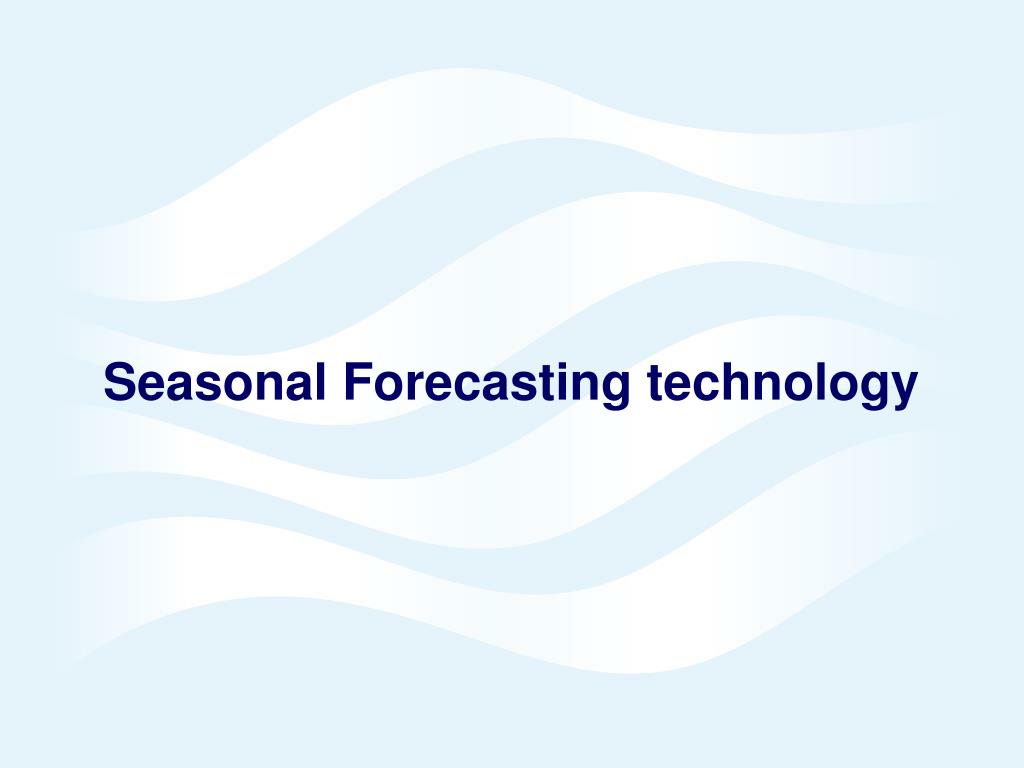 Seasonal Forecasting technology